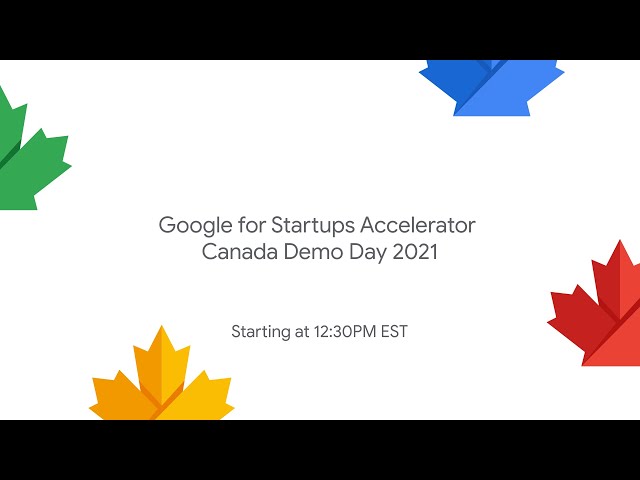 Google for Startups Accelerator
Canada Demo Day 2021

Starting at 12:30PM EST